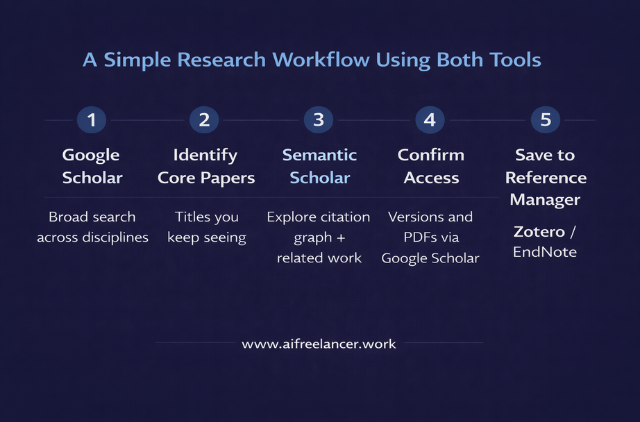 A Simple Research Workflow Using Both Tools

1
Google Scholar
Broad search across disciplines

2
Identify Core Papers
Titles you keep seeing

3
Semantic Scholar
Explore citation graph + related work

4
Confirm Access
Versions and PDFs via Google Scholar

5
Save to Reference Manager
Zotero / EndNote

www.aifreelancer.work